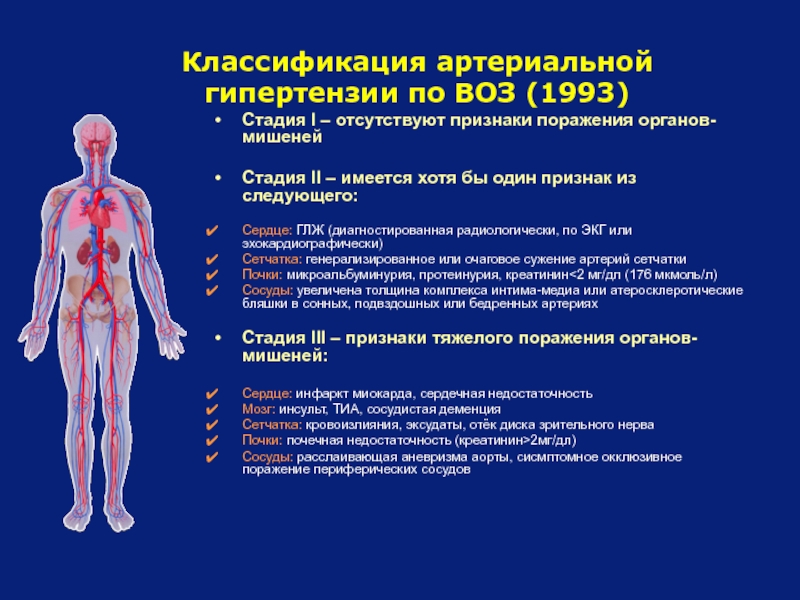 Классификация артериальной гипертензии по ВОЗ (1993)

• Стадия I – отсутствуют признаки поражения органов-мишеней

• Стадия II – имеется хотя бы один признак из следующего:

✔ Сердце: ГЛЖ (диагностированная радиологически, по ЭКГ или эхокардиографически)
✔ Сетчатка: генерализированное или очаговое сужение артерий сетчатки
✔ Почки: микроальбуминурия, протеинурия, креатинин<2 мг/дл (176 мкмоль/л)
✔ Сосуды: увеличена толщина комплекса интима-медиа или атеросклеротические бляшки в сонных, подвздошных или бедренных артериях

• Стадия III – признаки тяжелого поражения органов-мишеней:

✔ Сердце: инфаркт миокарда, сердечная недостаточность
✔ Мозг: инсульт, ТИА, сосудистая деменция
✔ Сетчатка: кровоизлияния, эксудаты, отёк диска зрительного нерва
✔ Почки: почечная недостаточность (креатинин>2мг/дл)
✔ Сосуды: расслаивающая аневризма аорты, сисмптомное окклюзивное поражение периферических сосудов